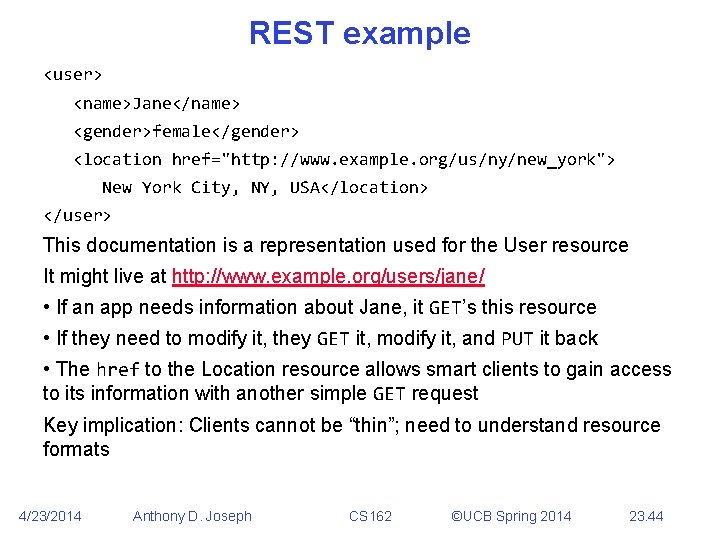 REST example

<user>
<name>Jane</name>
<gender>female</gender>
<location href="http://www.example.org/us/ny/new_york">
New York City, NY, USA</location>
</user>

This documentation is a representation used for the User resource

It might live at http://www.example.org/users/jane/

• If an app needs information about Jane, it GET's this resource

• If they need to modify it, they GET it, modify it, and PUT it back

• The href to the Location resource allows smart clients to gain access to its information with another simple GET request

Key implication: Clients cannot be "thin"; need to understand resource formats

4/23/2014 Anthony D. Joseph CS162 ©UCB Spring 2014 23.44